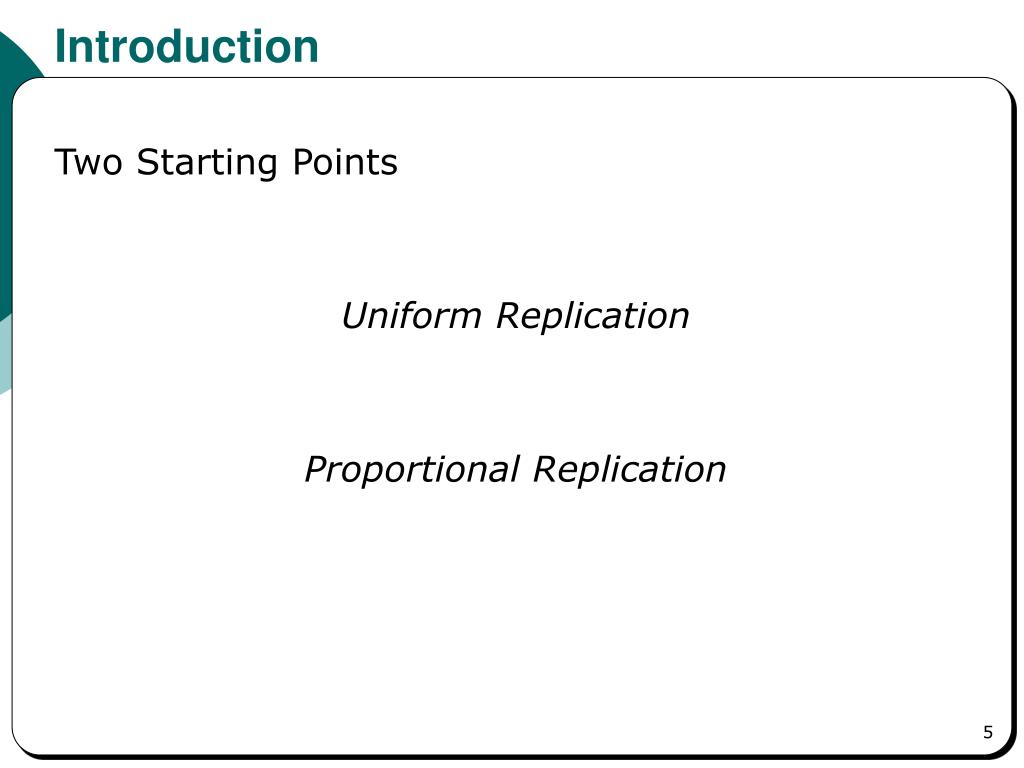 Introduction

Two Starting Points

Uniform Replication

Proportional Replication

5